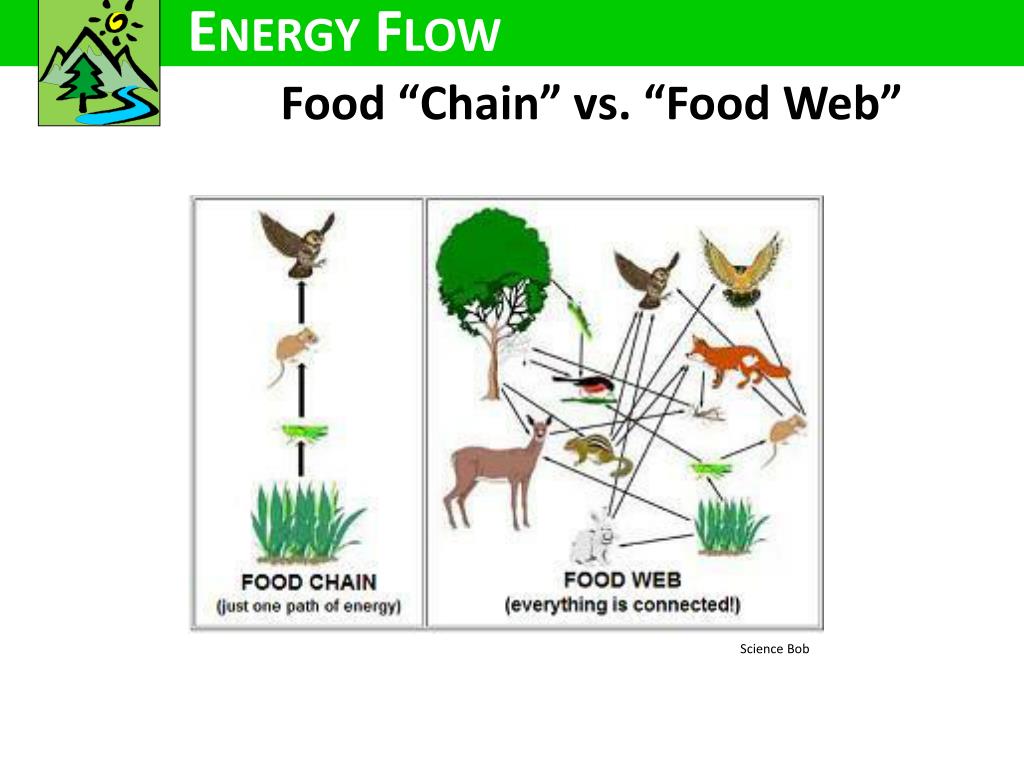 ENERGY FLOW

Food “Chain” vs. “Food Web”

FOOD CHAIN
(just one path of energy)

FOOD WEB
(everything is connected!)

Science Bob